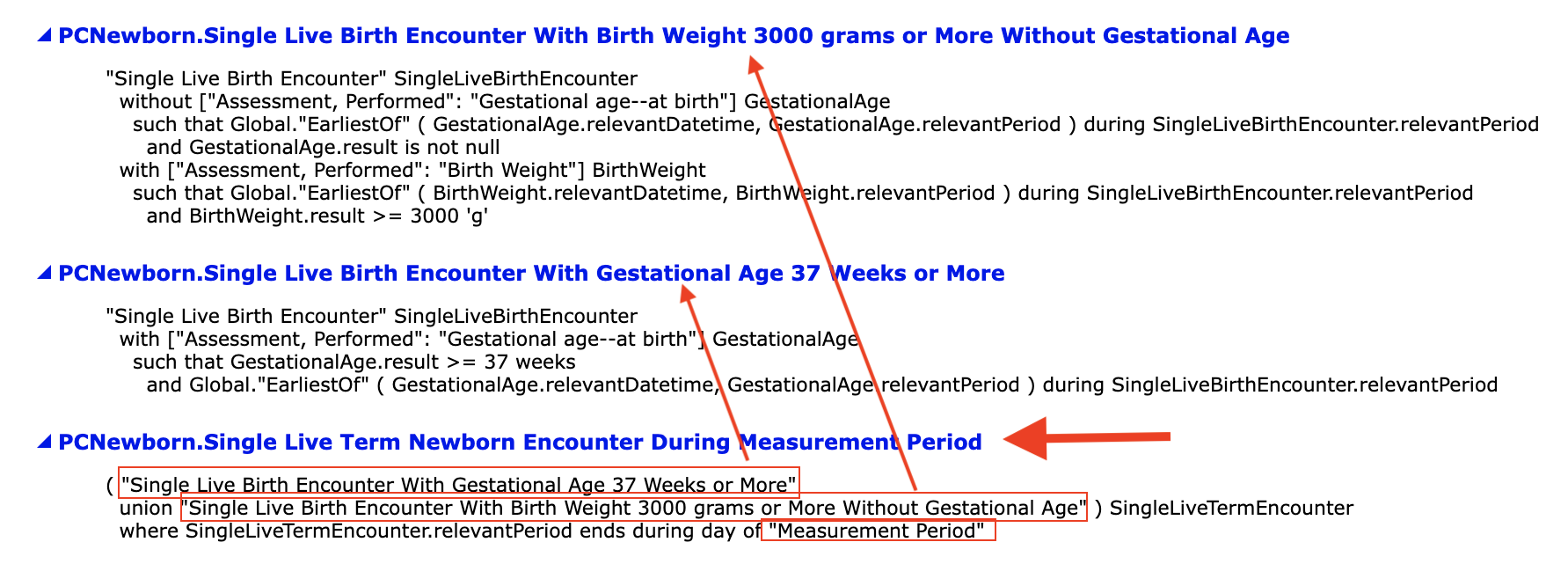 PCNewborn.Single Live Birth Encounter With Birth Weight 3000 grams or More Without Gestational Age

"Single Live Birth Encounter" SingleLiveBirthEncounter
without ["Assessment, Performed": "Gestational age--at birth"] GestationalAge
such that Global."EarliestOf" ( GestationalAge.relevantDatetime, GestationalAge.relevantPeriod ) during SingleLiveBirthEncounter.relevantPeriod
and GestationalAge.result is not null
with ["Assessment, Performed": "Birth Weight"] BirthWeight
such that Global."EarliestOf" ( BirthWeight.relevantDatetime, BirthWeight.relevantPeriod ) during SingleLiveBirthEncounter.relevantPeriod
and BirthWeight.result >= 3000 'g'

PCNewborn.Single Live Birth Encounter With Gestational Age 37 Weeks or More

"Single Live Birth Encounter" SingleLiveBirthEncounter
with ["Assessment, Performed": "Gestational age--at birth"] GestationalAge
such that GestationalAge.result >= 37 weeks
and Global."EarliestOf" ( GestationalAge.relevantDatetime, GestationalAge.relevantPeriod ) during SingleLiveBirthEncounter.relevantPeriod

PCNewborn.Single Live Term Newborn Encounter During Measurement Period

( "Single Live Birth Encounter With Gestational Age 37 Weeks or More"
union "Single Live Birth Encounter With Birth Weight 3000 grams or More Without Gestational Age" ) SingleLiveTermEncounter
where SingleLiveTermEncounter.relevantPeriod ends during day of "Measurement Period"